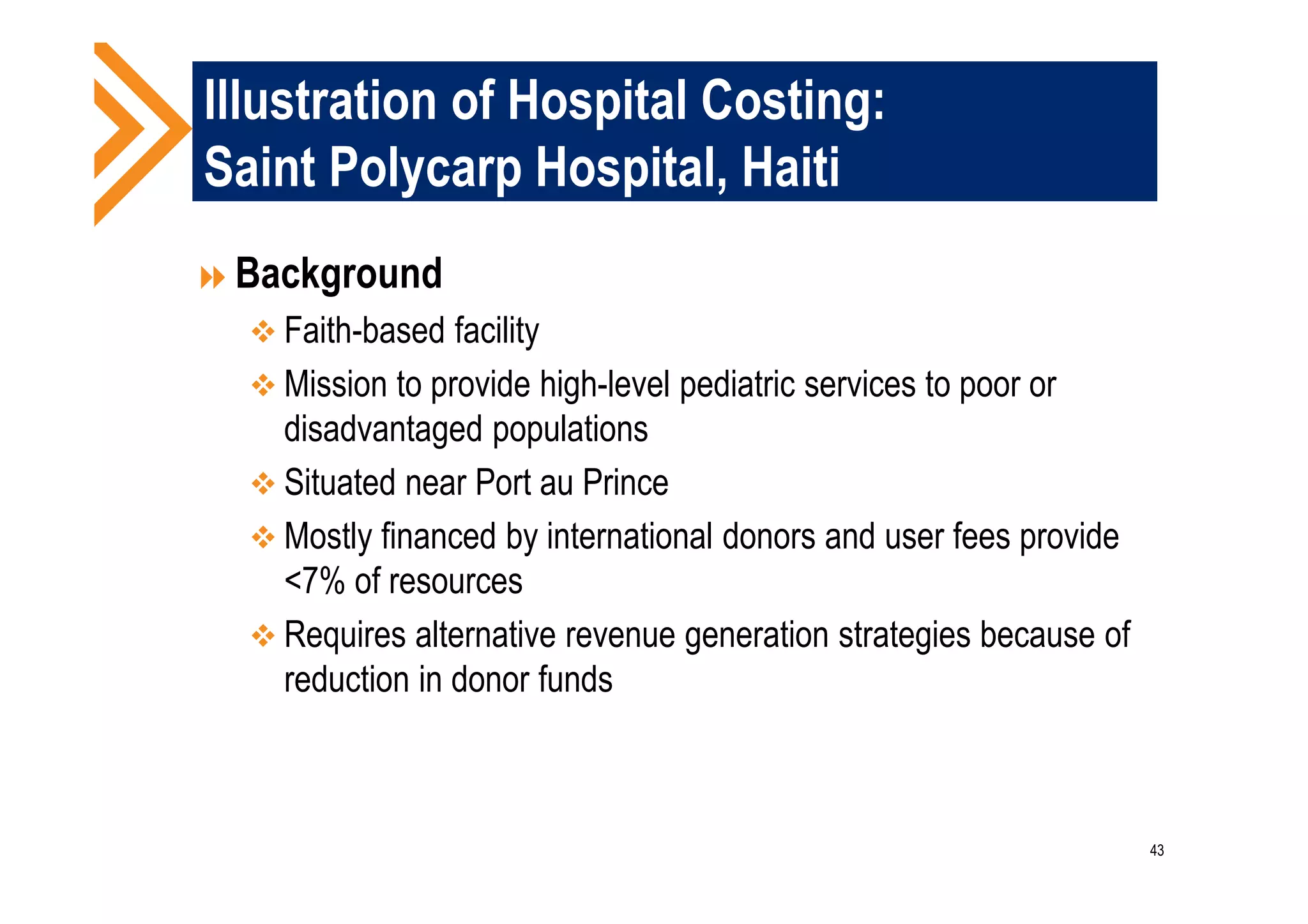 Illustration of Hospital Costing: Saint Polycarp Hospital, Haiti

Background

Faith-based facility

Mission to provide high-level pediatric services to poor or disadvantaged populations

Situated near Port au Prince

Mostly financed by international donors and user fees provide <7% of resources

Requires alternative revenue generation strategies because of reduction in donor funds

43